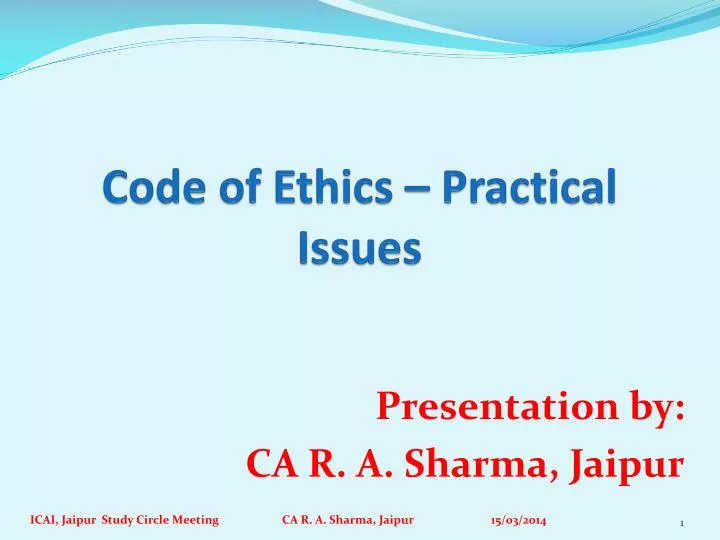 Code of Ethics – Practical Issues

Presentation by:
CA R. A. Sharma, Jaipur

ICAI, Jaipur Study Circle Meeting CA R. A. Sharma, Jaipur 15/03/2014 1